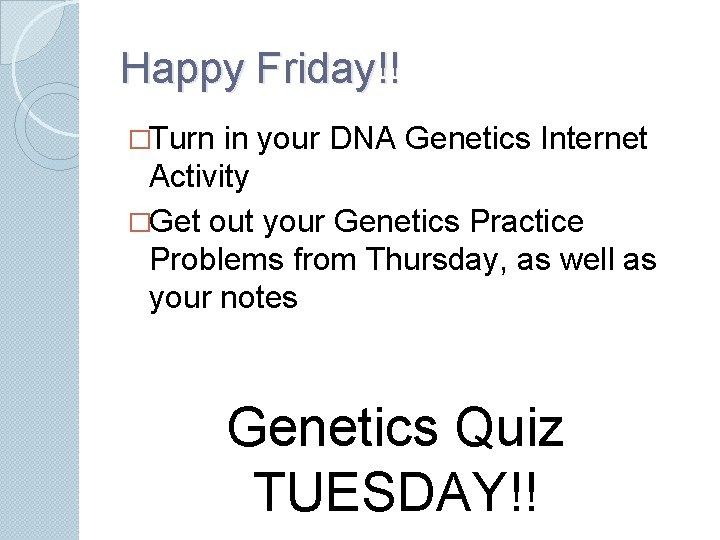 Happy Friday!!

□Turn in your DNA Genetics Internet Activity

□Get out your Genetics Practice Problems from Thursday, as well as your notes

Genetics Quiz TUESDAY!!